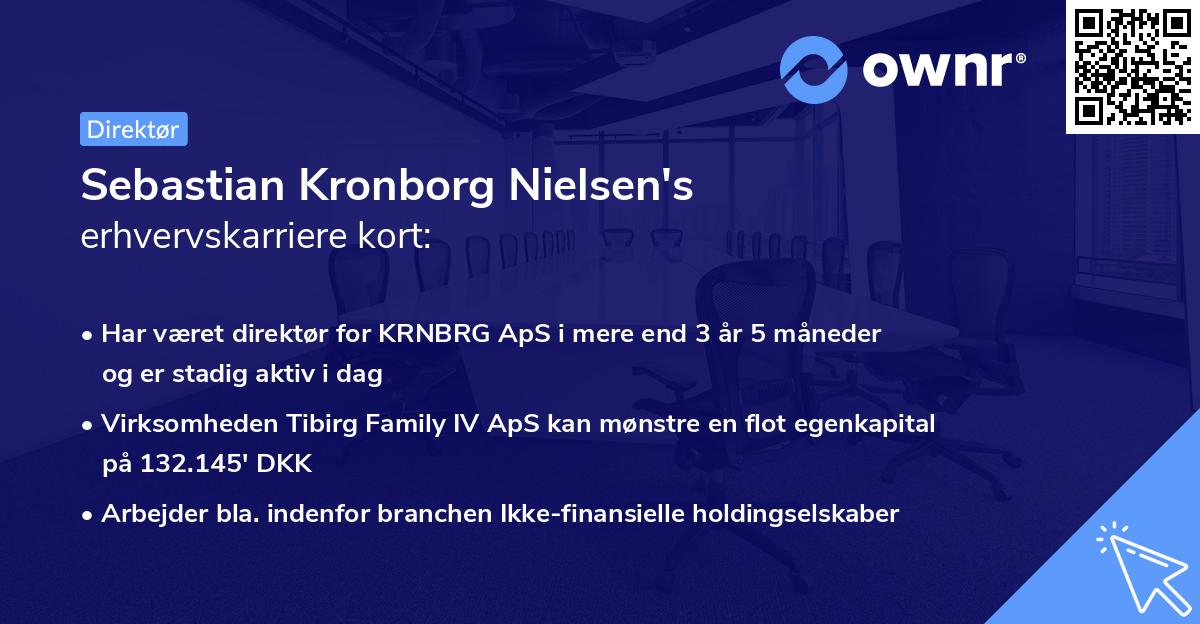 ownr®

Direktør

Sebastian Kronborg Nielsen's erhvervskarriere kort:

• Har været direktør for KRNBRG ApS i mere end 3 år 5 måneder og er stadig aktiv i dag

• Virksomheden Tibirg Family IV ApS kan mønstre en flot egenkapital på 132.145' DKK

• Arbejder bla. indenfor branchen Ikke-finansielle holdingselskaber